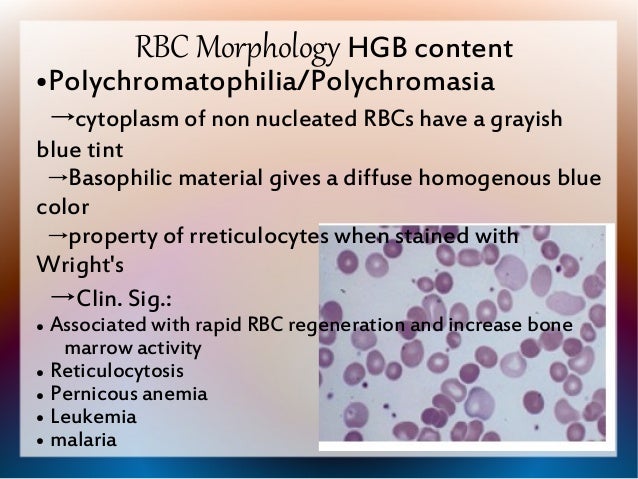 RBC Morphology HGB content

•Polychromatophilia/Polychromasia

→cytoplasm of non nucleated RBCs have a grayish blue tint

→Basophilic material gives a diffuse homogenous blue color

→property of rreticulocytes when stained with Wright's

→Clin. Sig.:

• Associated with rapid RBC regeneration and increase bone marrow activity
• Reticulocytosis
• Pernicous anemia
• Leukemia
• malaria